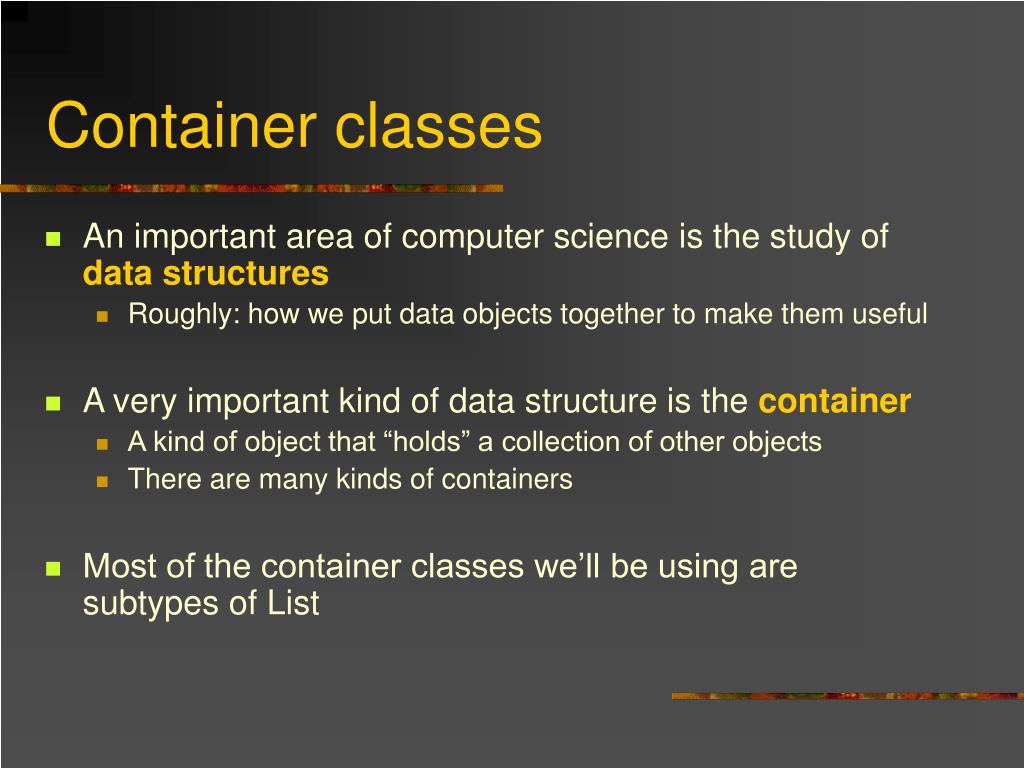 Container classes

An important area of computer science is the study of data structures

Roughly: how we put data objects together to make them useful

A very important kind of data structure is the container

A kind of object that “holds” a collection of other objects

There are many kinds of containers

Most of the container classes we’ll be using are subtypes of List